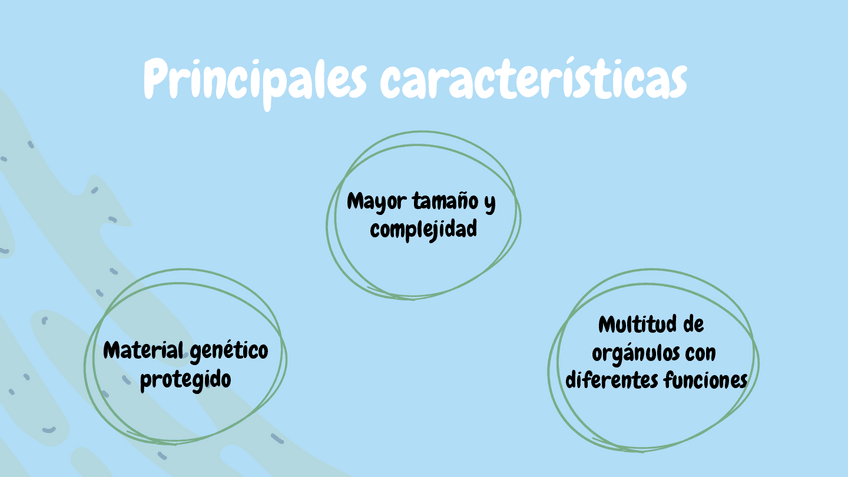 Principales características

Mayor tamaño y complejidad

Material genético protegido

Multitud de orgánulos con diferentes funciones